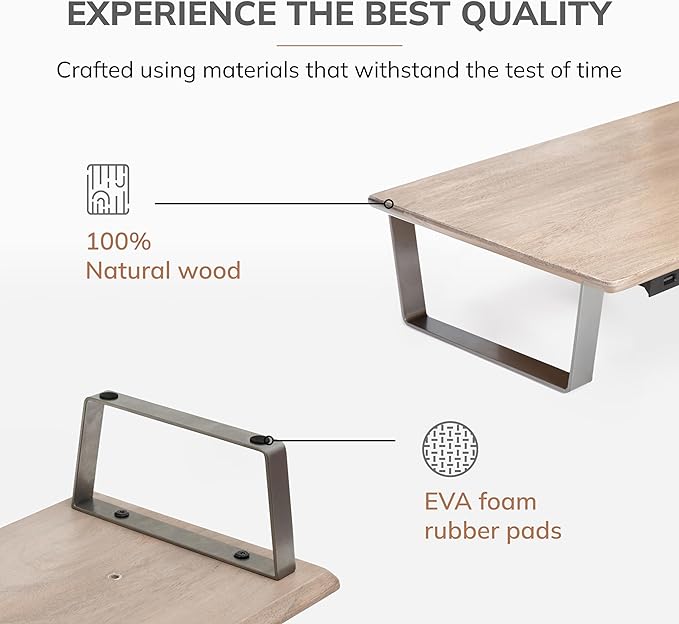 EXPERIENCE THE BEST QUALITY

Crafted using materials that withstand the test of time

100%
Natural wood

EVA foam
rubber pads